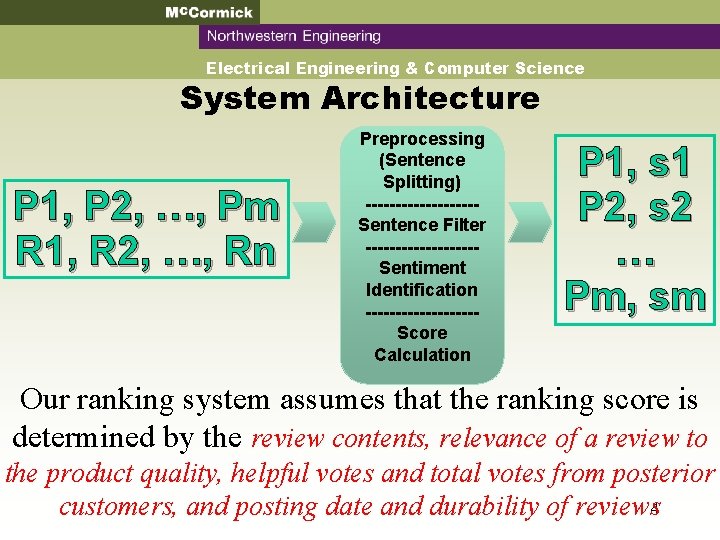 McCormick
Northwestern Engineering
Electrical Engineering & Computer Science

System Architecture

P1, P2, …, Pm
R1, R2, …, Rn

Preprocessing (Sentence Splitting)
------------------
Sentence Filter
------------------
Sentiment Identification
------------------
Score Calculation

P1, s1
P2, s2
…
Pm, sm

Our ranking system assumes that the ranking score is determined by the review contents, relevance of a review to the product quality, helpful votes and total votes from posterior customers, and posting date and durability of reviews

5